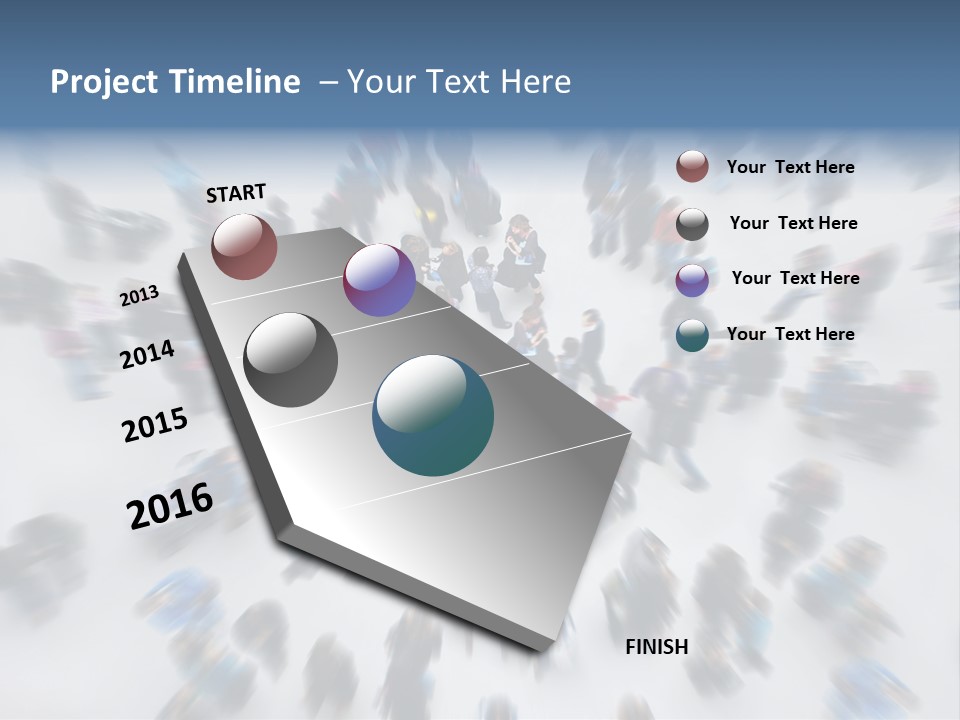 Project Timeline – Your Text Here

START

2013

2014

2015

2016

FINISH

Your Text Here

Your Text Here

Your Text Here

Your Text Here